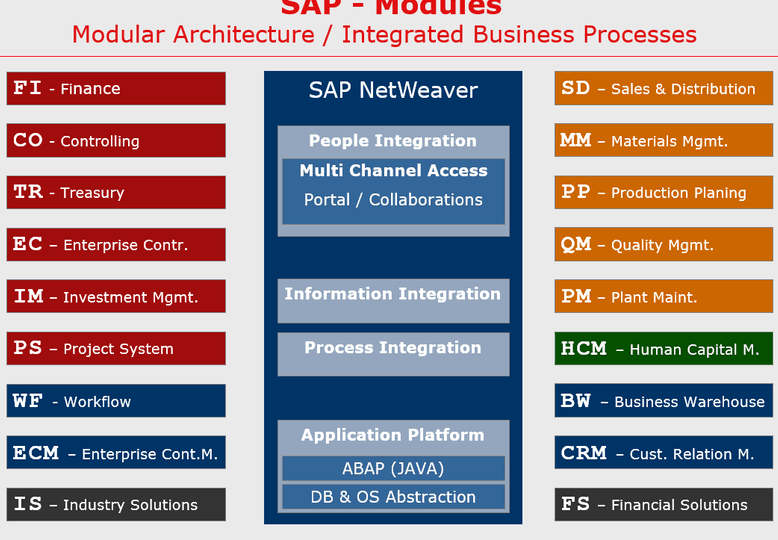 SAP - Modules
Modular Architecture / Integrated Business Processes

FI - Finance
CO - Controlling
TR - Treasury
EC – Enterprise Contr.
IM – Investment Mgmt.
PS – Project System
WF - Workflow
ECM – Enterprise Cont.M.
IS – Industry Solutions

SAP NetWeaver
People Integration
Multi Channel Access
Portal / Collaborations
Information Integration
Process Integration
Application Platform
ABAP (JAVA)
DB & OS Abstraction

SD – Sales & Distribution
MM – Materials Mgmt.
PP – Production Planing
QM – Quality Mgmt.
PM – Plant Maint.
HCM – Human Capital M.
BW – Business Warehouse
CRM – Cust. Relation M.
FS – Financial Solutions